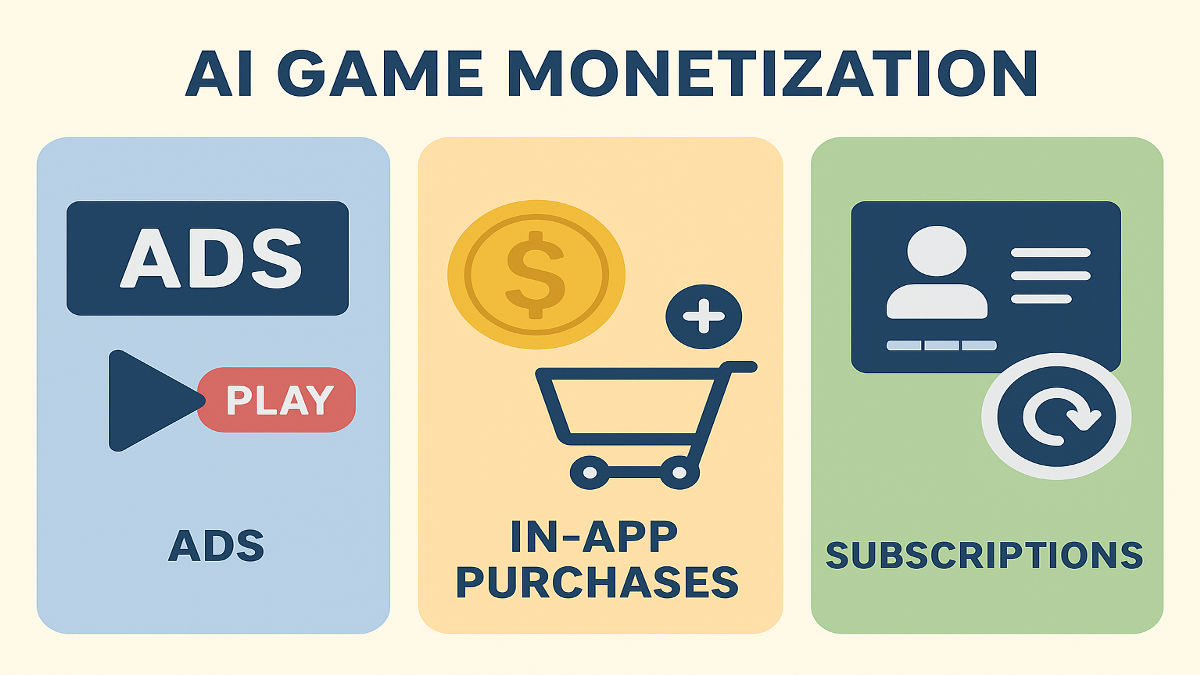 AI GAME MONETIZATION

ADS

PLAY

ADS

$

+

IN-APP PURCHASES

SUBSCRIPTIONS